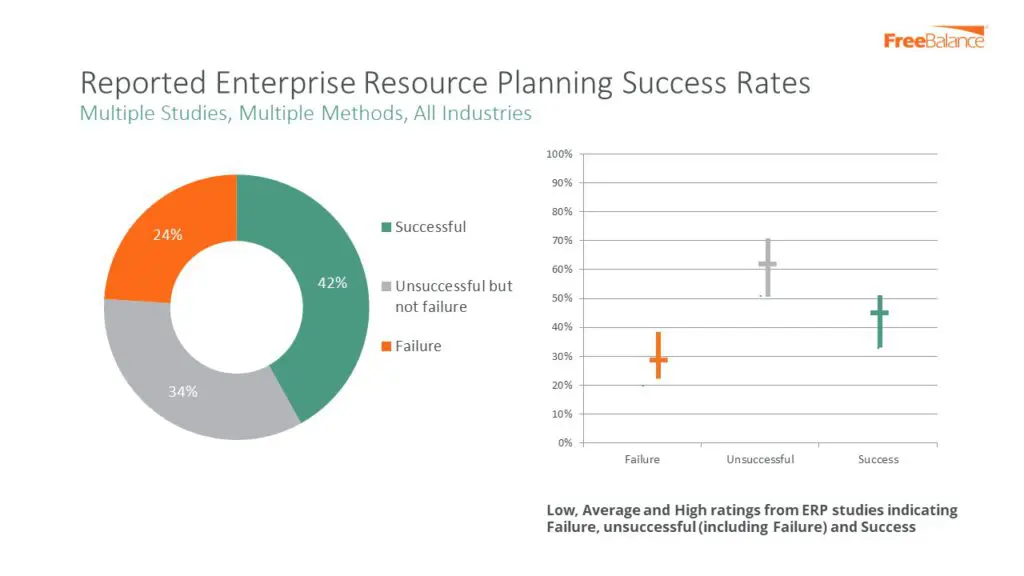 FreeBalance

Reported Enterprise Resource Planning Success Rates
Multiple Studies, Multiple Methods, All Industries

24%
42%
34%

Successful
Unsuccessful but not failure
Failure

100%
90%
80%
70%
60%
50%
40%
30%
20%
10%
0%

Failure
Unsuccessful
Success

Low, Average and High ratings from ERP studies indicating Failure, unsuccessful (including Failure) and Success